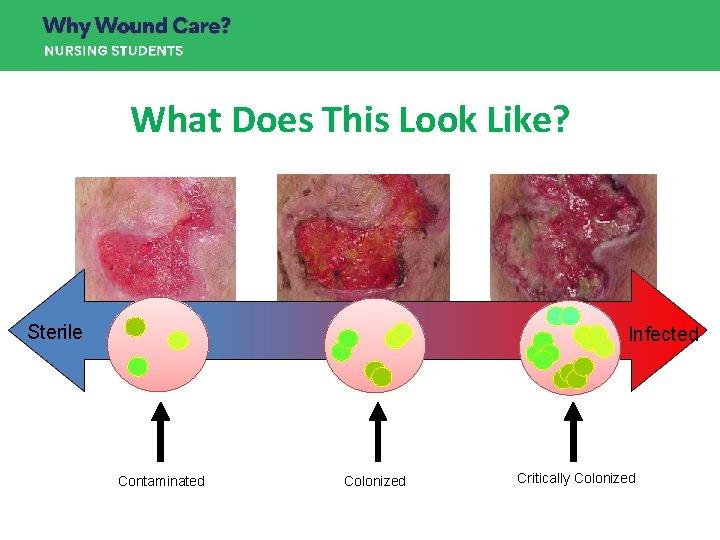 Why Wound Care?
NURSING STUDENTS

What Does This Look Like?

Sterile

Infected

Contaminated

Colonized

Critically Colonized